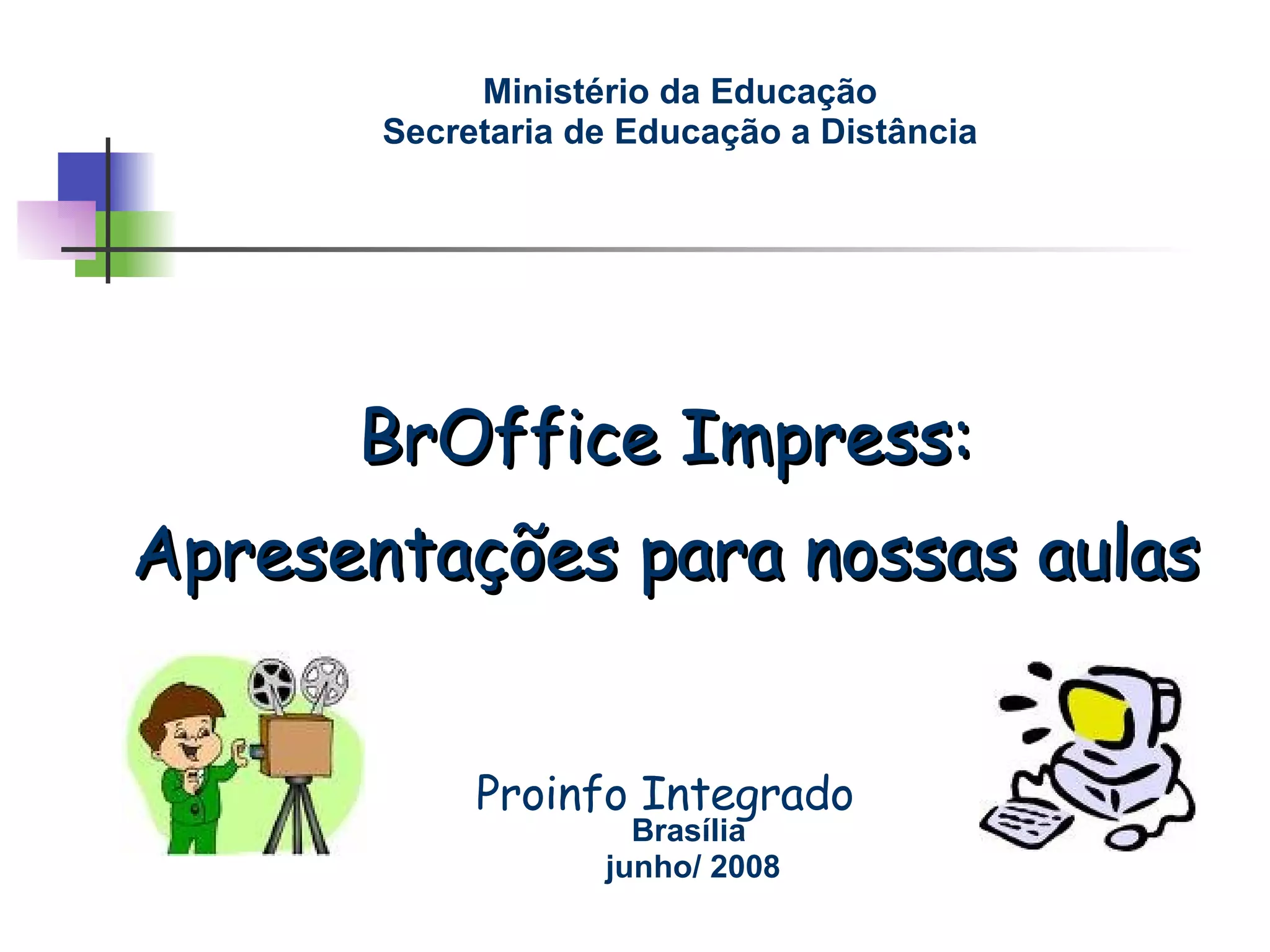 Ministério da Educação
Secretaria de Educação a Distância

BrOffice Impress:

Apresentações para nossas aulas

Proinfo Integrado
Brasília
junho/ 2008